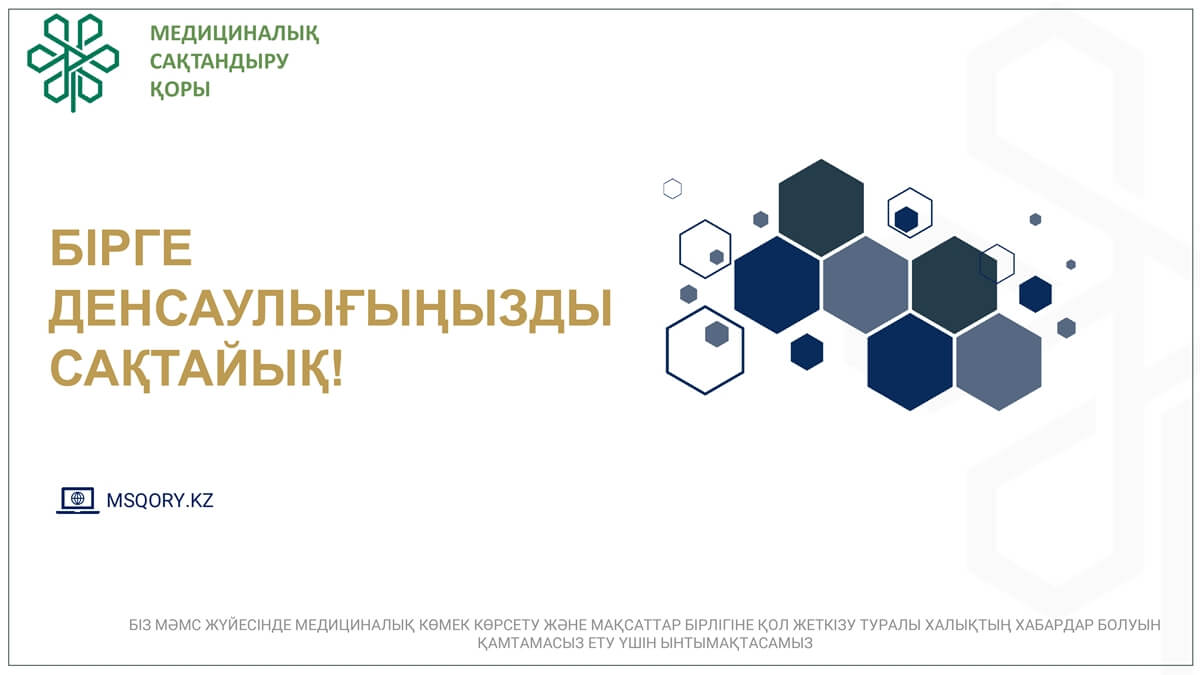 МЕДИЦИНАЛЫҚ САҚТАНДЫРУ ҚОРЫ

БІРГЕ ДЕНСАУЛЫҒЫҢЫЗДЫ САҚТАЙЫҚ!

MSQORY.KZ

БІЗ МӘМС ЖҮЙЕСІНДЕ МЕДИЦИНАЛЫҚ КӨМЕК КӨРСЕТУ ЖӘНЕ МАҚСАТТАР БІРЛІГІНЕ ҚОЛ ЖЕТКІЗУ ТУРАЛЫ ХАЛЫҚТЫҢ ХАБАРДАР БОЛУЫН ҚАМТАМАСЫЗ ЕТУ ҮШІН ЫНТЫМАҚТАСАМЫЗ